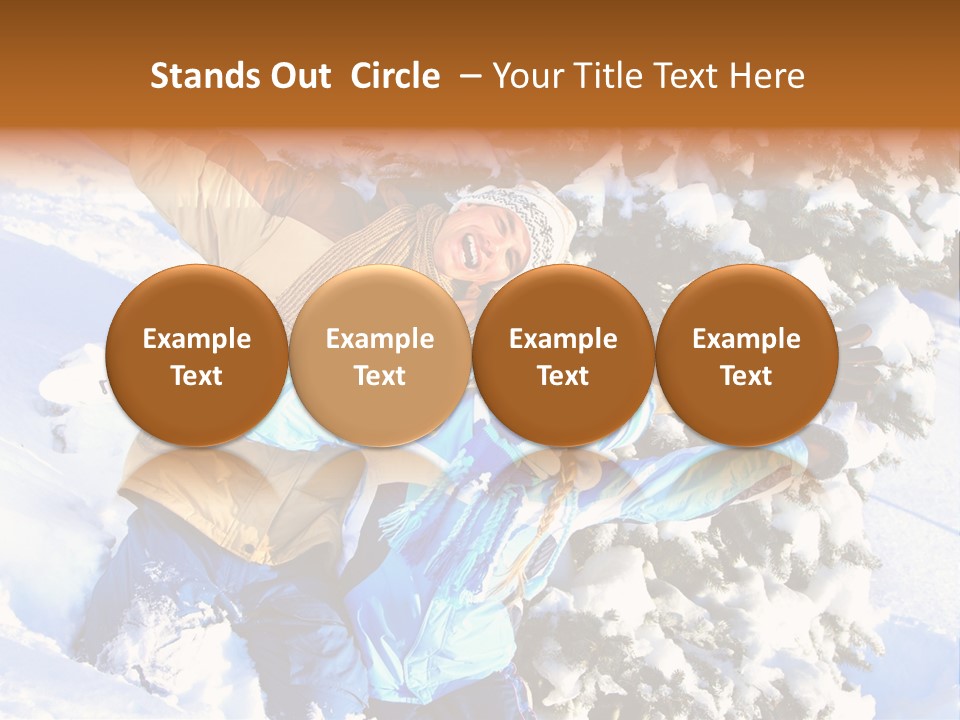 Stands Out Circle – Your Title Text Here

Example Text

Example Text

Example Text

Example Text